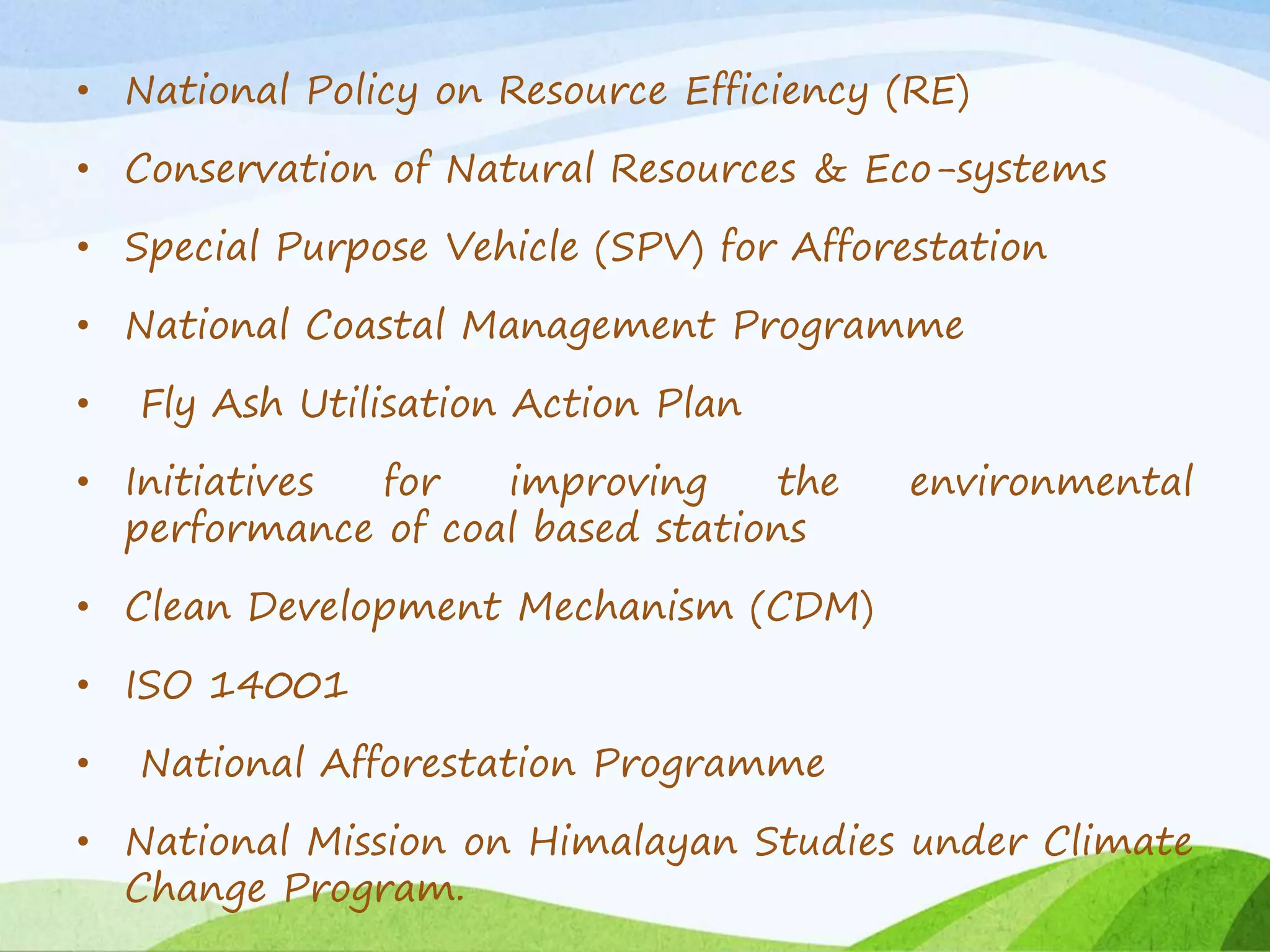 • National Policy on Resource Efficiency (RE)

• Conservation of Natural Resources & Eco-systems

• Special Purpose Vehicle (SPV) for Afforestation

• National Coastal Management Programme

• Fly Ash Utilisation Action Plan

• Initiatives for improving the environmental performance of coal based stations

• Clean Development Mechanism (CDM)

• ISO 14001

• National Afforestation Programme

• National Mission on Himalayan Studies under Climate Change Program.